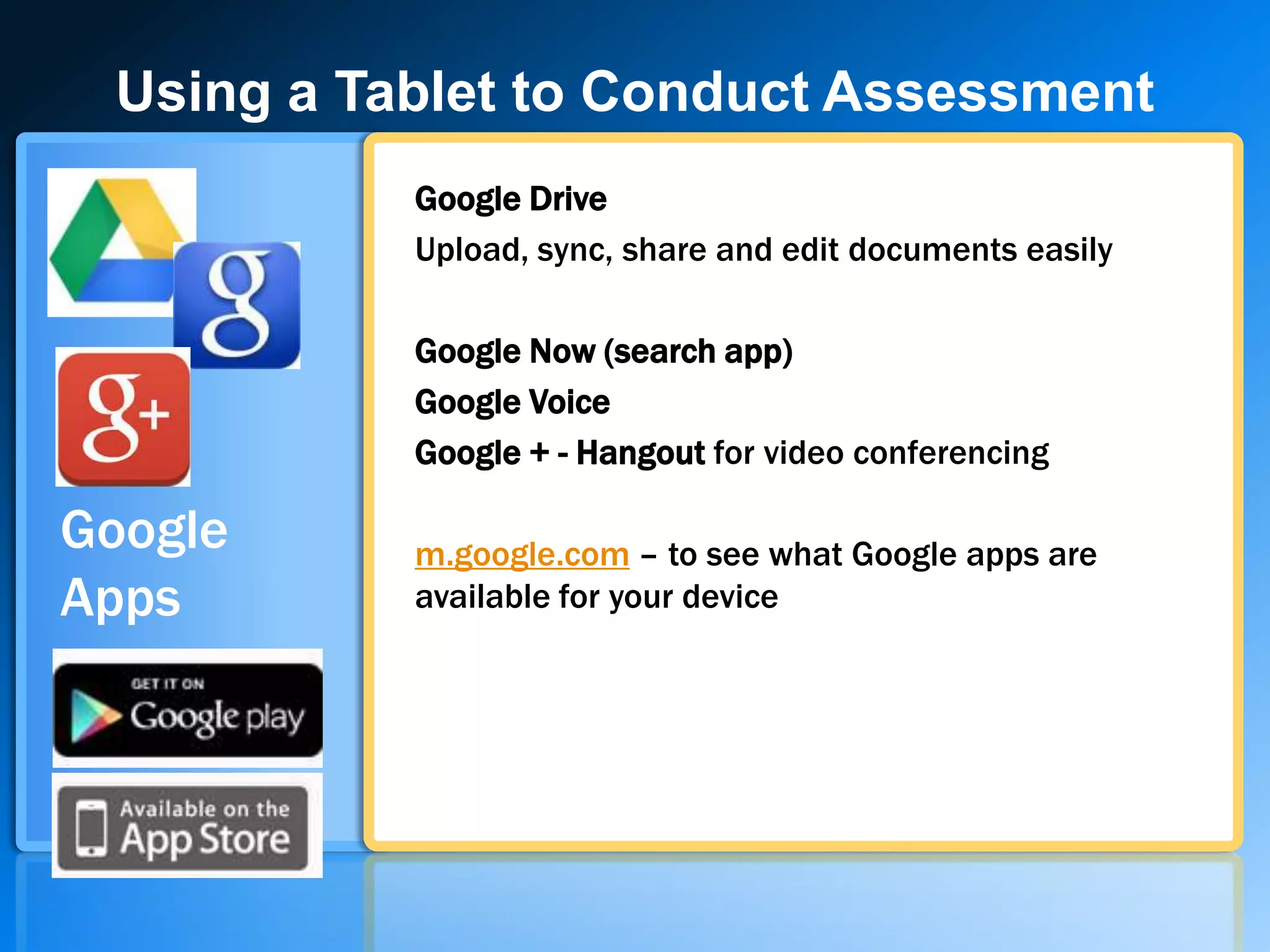 Using a Tablet to Conduct Assessment

g

g+

Google Apps

GET IT ON
Google play

Available on the
App Store

Google Drive
Upload, sync, share and edit documents easily

Google Now (search app)
Google Voice
Google + - Hangout for video conferencing

m.google.com – to see what Google apps are available for your device